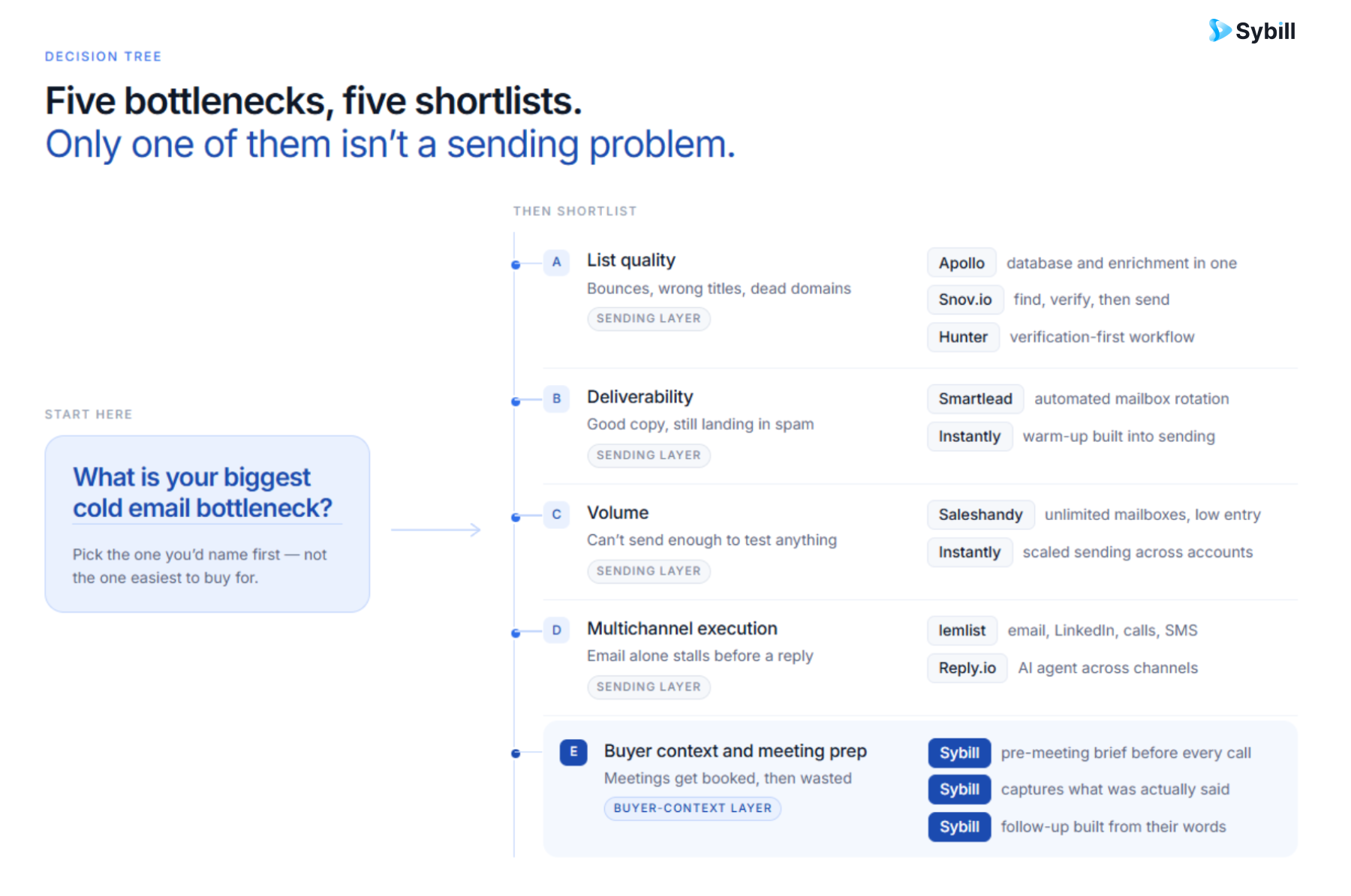 Sybill

DECISION TREE

Five bottlenecks, five shortlists.
Only one of them isn't a sending problem.

START HERE

What is your biggest cold email bottleneck?

Pick the one you'd name first — not the one easiest to buy for.

THEN SHORTLIST

A List quality
Bounces, wrong titles, dead domains
SENDING LAYER

Apollo database and enrichment in one
Snov.io find, verify, then send
Hunter verification-first workflow

B Deliverability
Good copy, still landing in spam
SENDING LAYER

Smartlead automated mailbox rotation
Instantly warm-up built into sending

C Volume
Can't send enough to test anything
SENDING LAYER

Saleshandy unlimited mailboxes, low entry
Instantly scaled sending across accounts

D Multichannel execution
Email alone stalls before a reply
SENDING LAYER

lemlist email, LinkedIn, calls, SMS
Reply.io AI agent across channels

E Buyer context and meeting prep
Meetings get booked, then wasted
BUYER-CONTEXT LAYER

Sybill pre-meeting brief before every call
Sybill captures what was actually said
Sybill follow-up built from their words